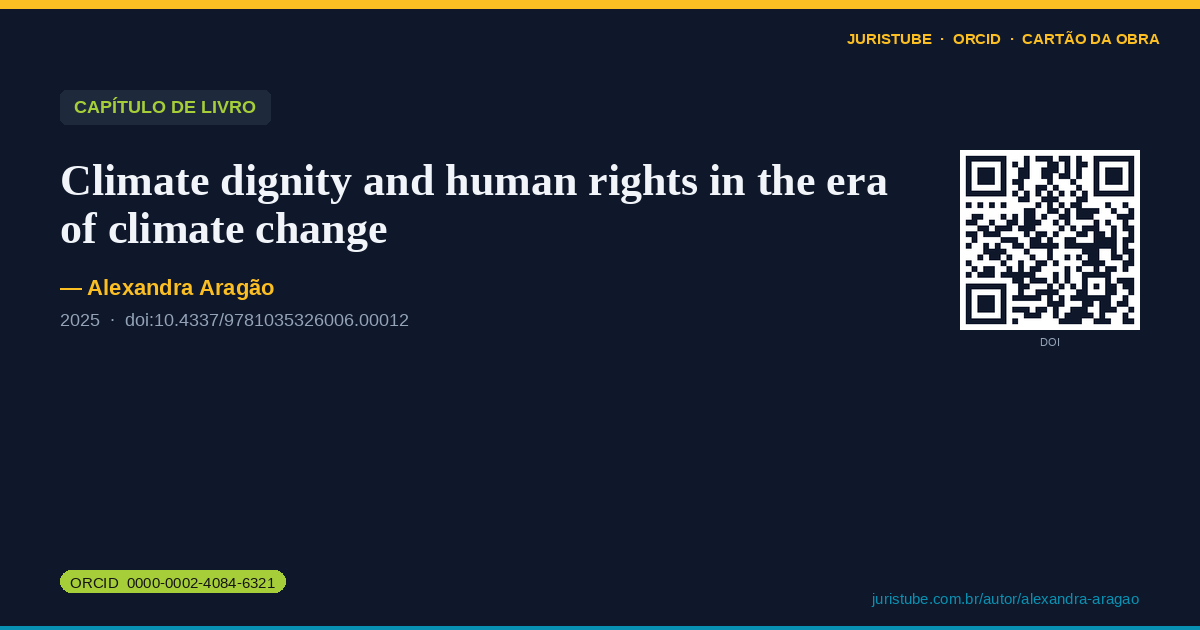 JURISTUBE · ORCID · CARTÃO DA OBRA

CAPÍTULO DE LIVRO

Climate dignity and human rights in the era of climate change

— Alexandra Aragão

2025 · doi:10.4337/9781035326006.00012

DOI

ORCID 0000-0002-4084-6321

juristube.com.br/autor/alexandra-aragao